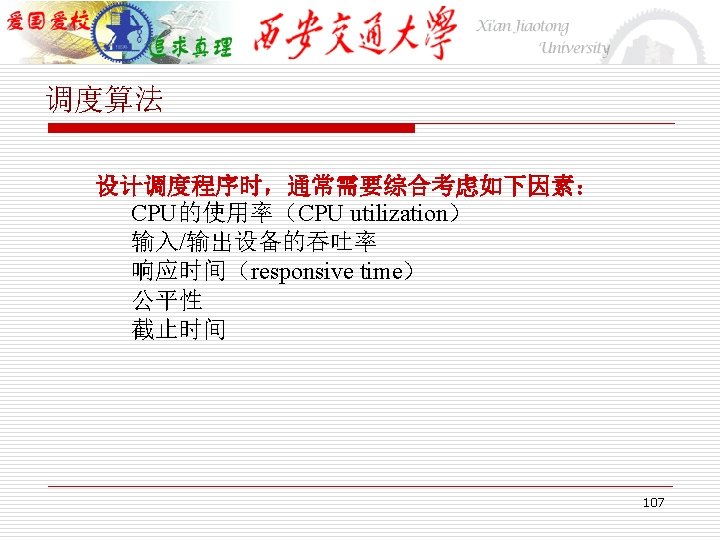 爱国爱校 追求真理 西安交通大學 Xi'an Jiaotong University

调度算法

设计调度程序时，通常需要综合考虑如下因素：
CPU的使用率（CPU utilization）
输入/输出设备的吞吐率
响应时间（responsive time）
公平性
截止时间

107